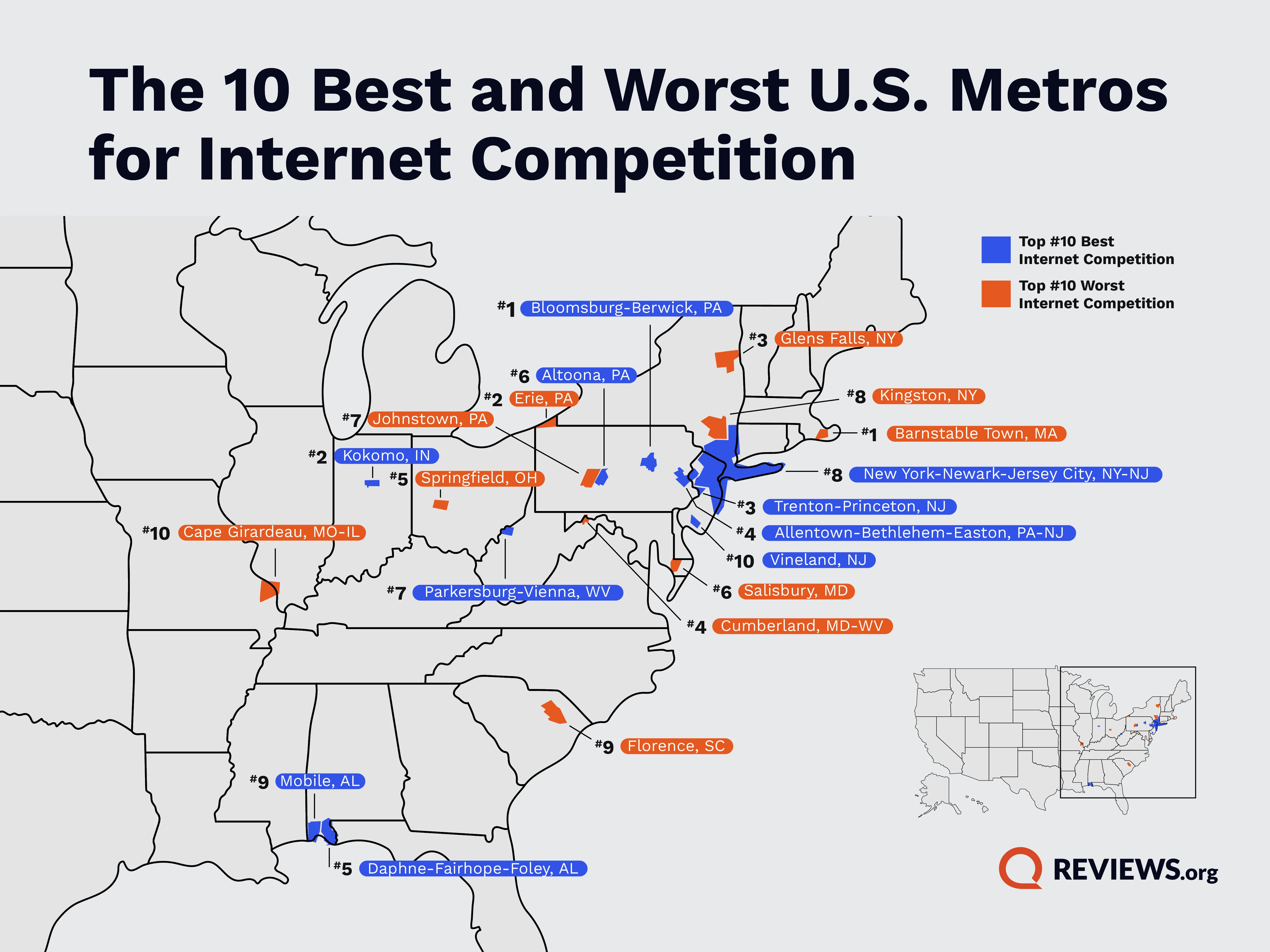 The 10 Best and Worst U.S. Metros for Internet Competition

Top #10 Best Internet Competition

Top #10 Worst Internet Competition

#1 Bloomsburg-Berwick, PA

#3 Glens Falls, NY

#6 Altoona, PA

#2 Erie, PA

#8 Kingston, NY

#7 Johnstown, PA

#1 Barnstable Town, MA

#2 Kokomo, IN

#5 Springfield, OH

#8 New York-Newark-Jersey City, NY-NJ

#3 Trenton-Princeton, NJ

#10 Cape Girardeau, MO-IL

#4 Allentown-Bethlehem-Easton, PA-NJ

#10 Vineland, NJ

#7 Parkersburg-Vienna, WV

#6 Salisbury, MD

#4 Cumberland, MD-WV

#9 Florence, SC

#9 Mobile, AL

#5 Daphne-Fairhope-Foley, AL

REVIEWS.org